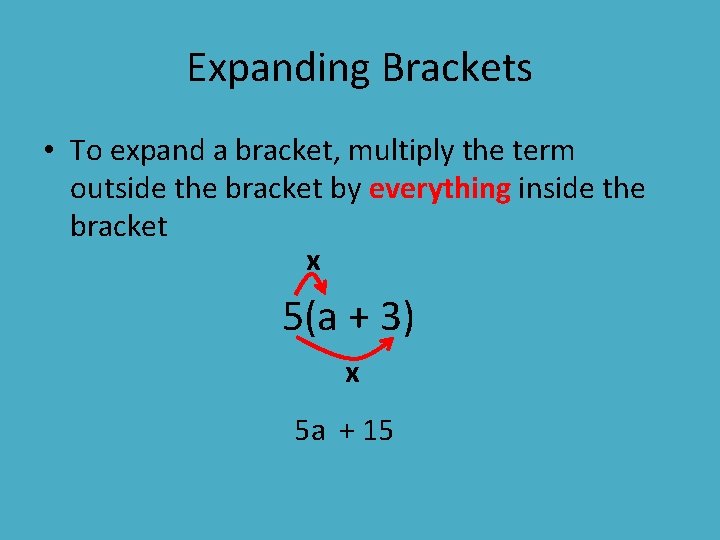 Expanding Brackets

• To expand a bracket, multiply the term outside the bracket by everything inside the bracket

x

$5(a + 3)$

x

$5a + 15$